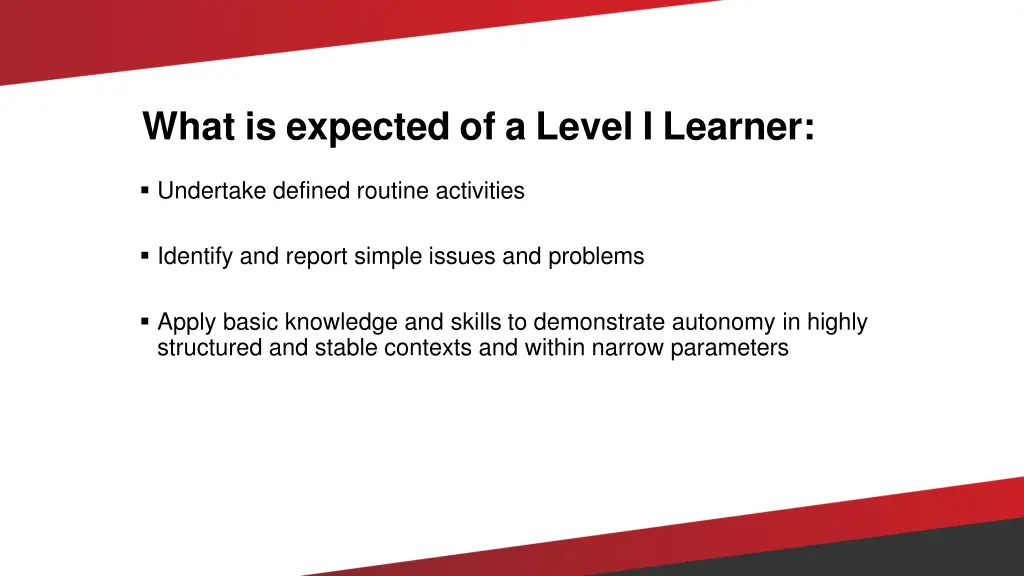 What is expected of a Level I Learner:

▪ Undertake defined routine activities

▪ Identify and report simple issues and problems

▪ Apply basic knowledge and skills to demonstrate autonomy in highly structured and stable contexts and within narrow parameters